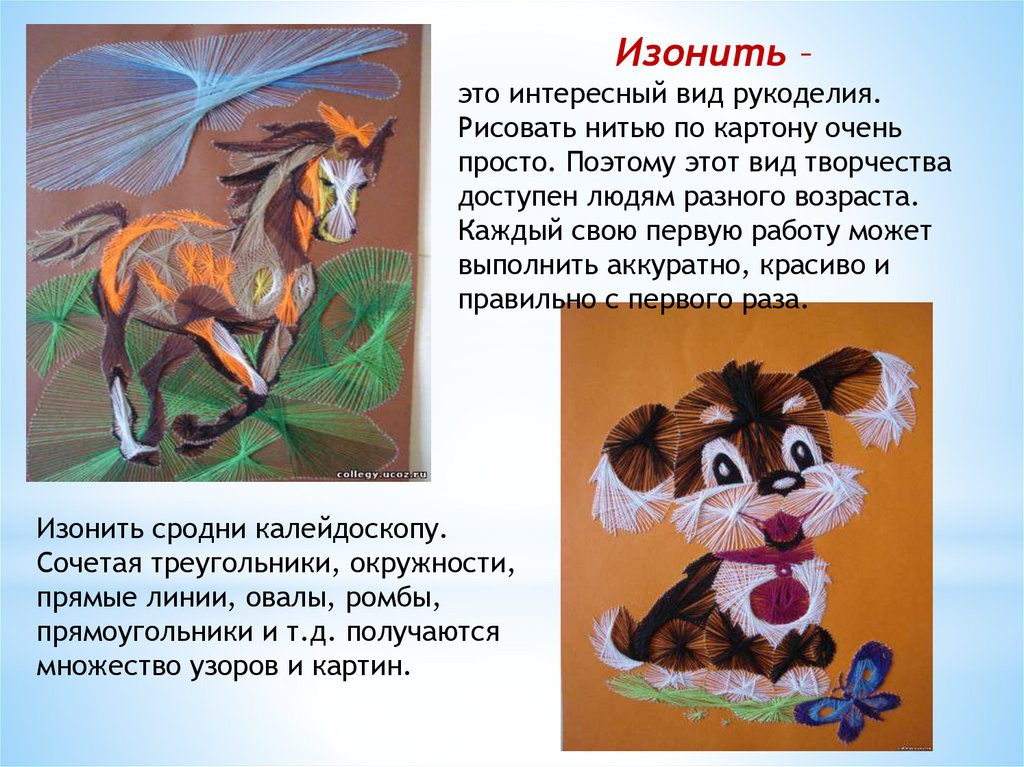 Изонить –
это интересный вид рукоделия. Рисовать нитью по картону очень просто. Поэтому этот вид творчества доступен людям разного возраста. Каждый свою первую работу может выполнить аккуратно, красиво и правильно с первого раза.

collegy.ucoz.ru

Изонить сродни калейдоскопу. Сочетая треугольники, окружности, прямые линии, овалы, ромбы, прямоугольники и т.д. получаются множество узоров и картин.